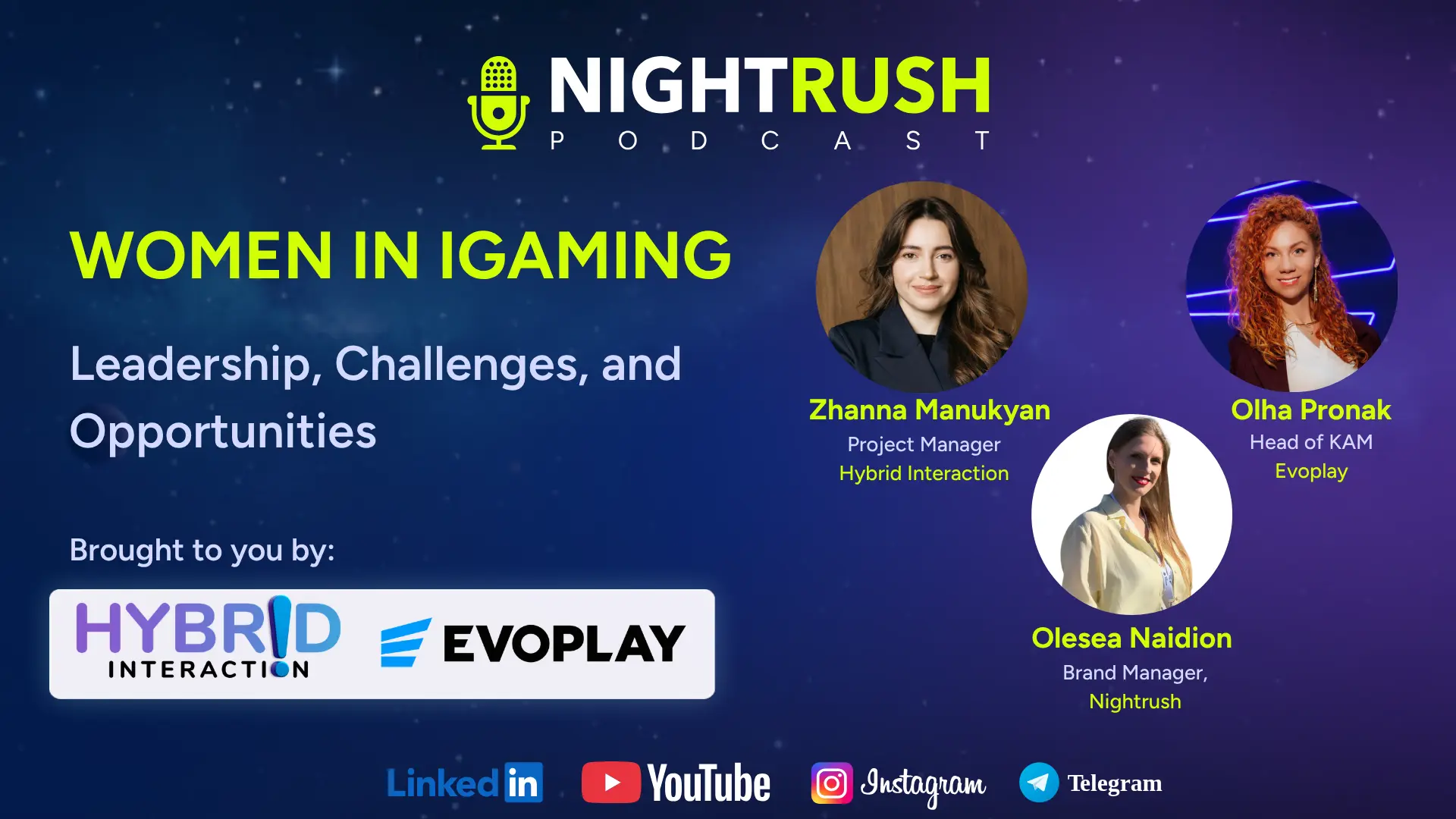 NIGHTRUSH
PODCAST

WOMEN IN IGAMING

Leadership, Challenges, and Opportunities

Brought to you by:

HYBRID INTERACTION

EVOPLAY

Zhanna Manukyan
Project Manager
Hybrid Interaction

Olha Pronak
Head of KAM
Evoplay

Olesea Naidion
Brand Manager,
Nightrush

LinkedIn YouTube Instagram Telegram